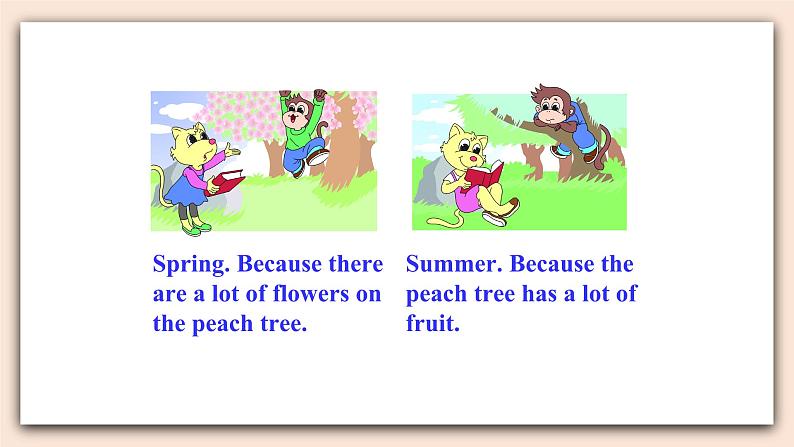 Spring. Because there are a lot of flowers on the peach tree.

Summer. Because the peach tree has a lot of fruit.